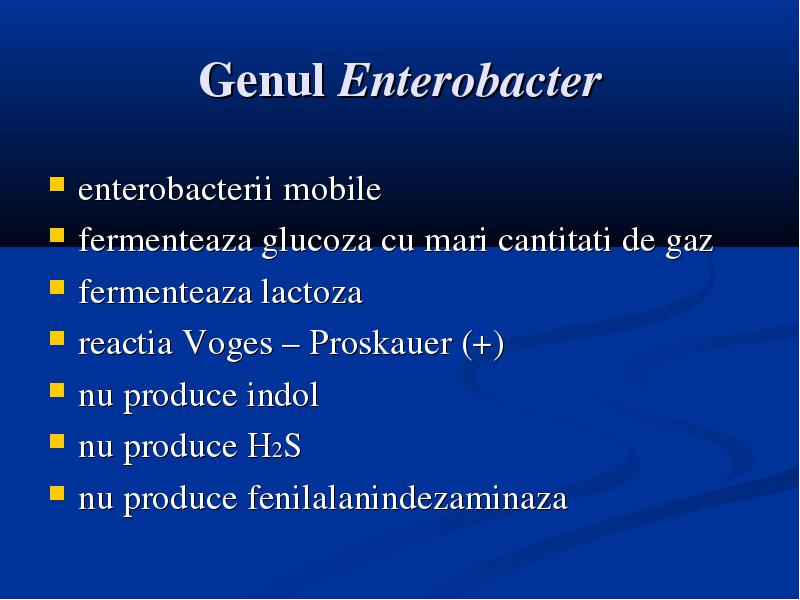 Genul Enterobacter

- enterobacterii mobile
- fermenteaza glucoza cu mari cantitati de gaz
- fermenteaza lactoza
- reactia Voges – Proskauer (+)
- nu produce indol
- nu produce $H_2S$
- nu produce fenilalanindezaminaza